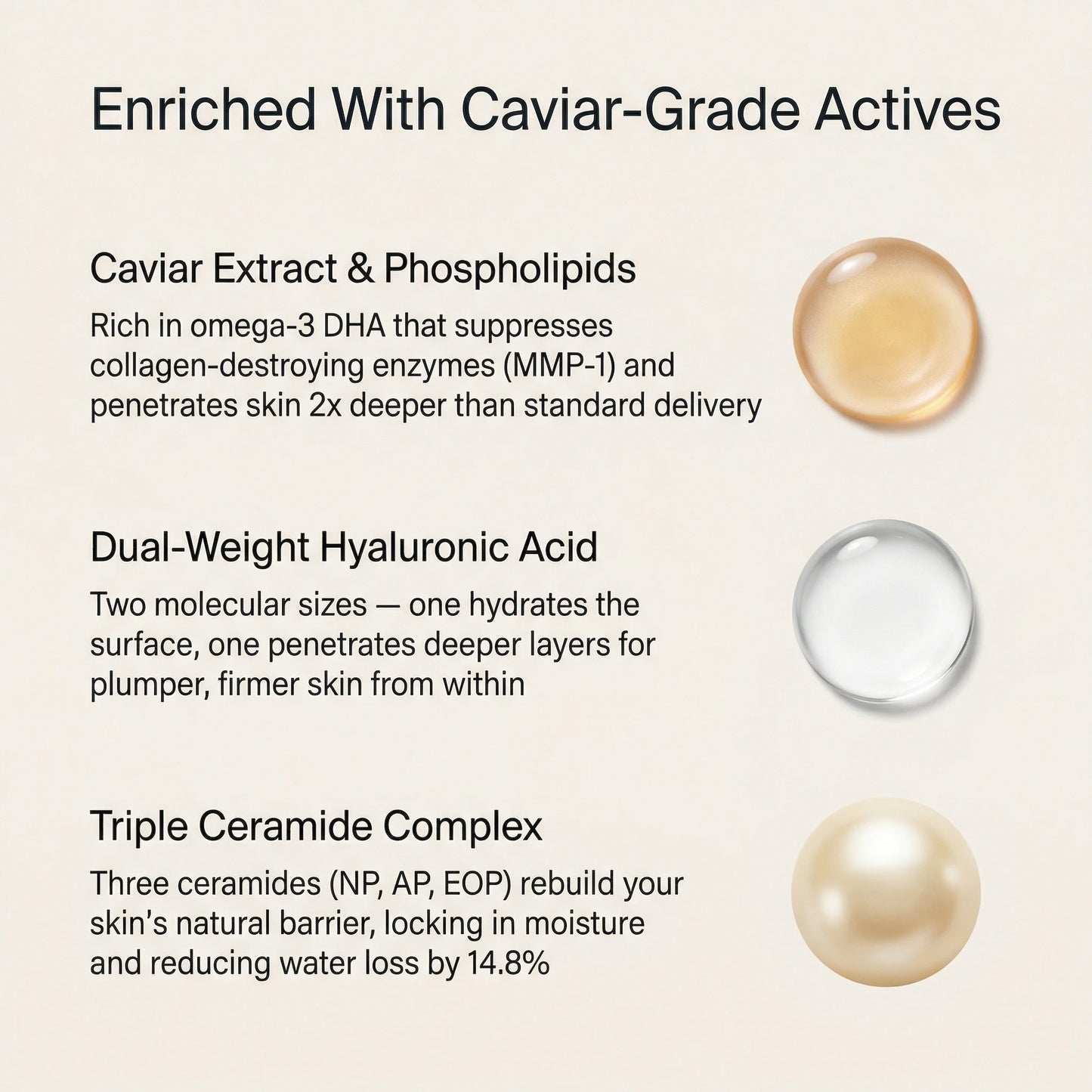 Enriched With Caviar-Grade Actives

Caviar Extract & Phospholipids

Rich in omega-3 DHA that suppresses collagen-destroying enzymes (MMP-1) and penetrates skin 2x deeper than standard delivery

Dual-Weight Hyaluronic Acid

Two molecular sizes — one hydrates the surface, one penetrates deeper layers for plumper, firmer skin from within

Triple Ceramide Complex

Three ceramides (NP, AP, EOP) rebuild your skin's natural barrier, locking in moisture and reducing water loss by 14.8%